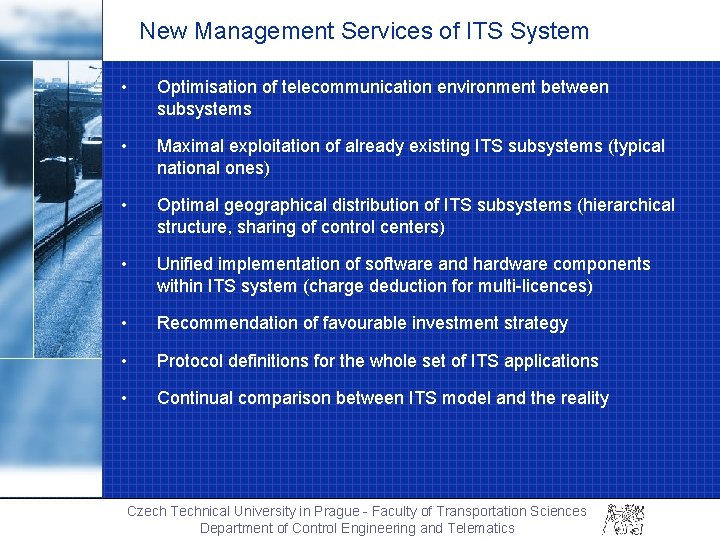 New Management Services of ITS System

• Optimisation of telecommunication environment between subsystems

• Maximal exploitation of already existing ITS subsystems (typical national ones)

• Optimal geographical distribution of ITS subsystems (hierarchical structure, sharing of control centers)

• Unified implementation of software and hardware components within ITS system (charge deduction for multi-licences)

• Recommendation of favourable investment strategy

• Protocol definitions for the whole set of ITS applications

• Continual comparison between ITS model and the reality

Czech Technical University in Prague - Faculty of Transportation Sciences
Department of Control Engineering and Telematics